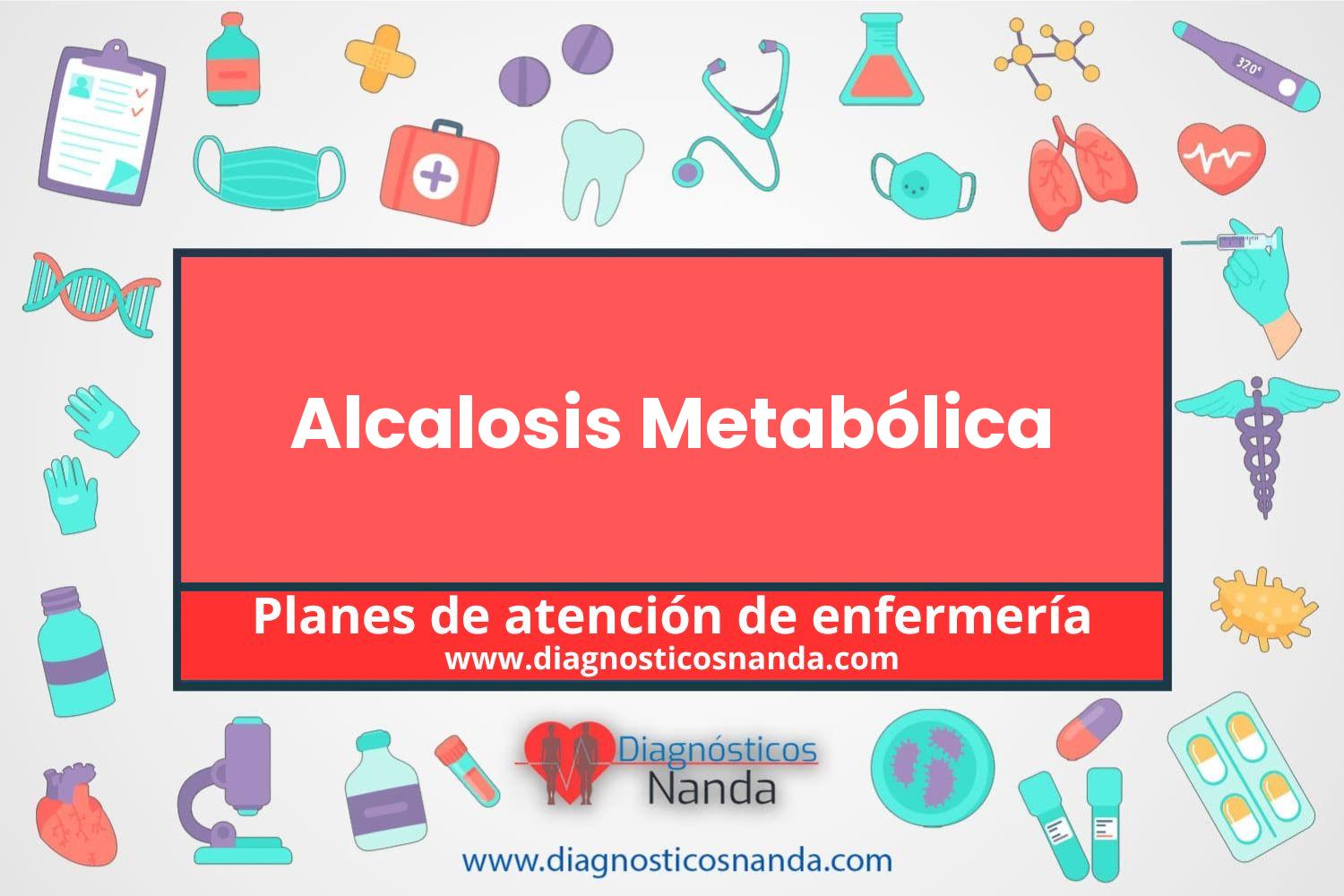 Alcalosis Metabólica

Planes de atención de enfermería
www.diagnosticosnanda.com

Diagnósticos
Nanda

www.diagnosticosnanda.com